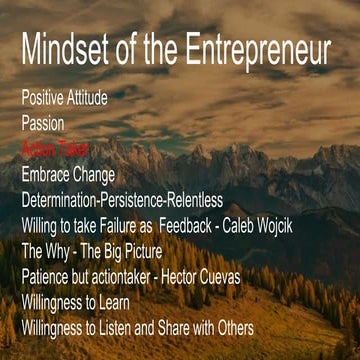 Mindset of the Entrepreneur

Positive Attitude
Passion
Action Taker
Embrace Change
Determination-Persistence-Relentless
Willing to take Failure as Feedback - Caleb Wojcik
The Why - The Big Picture
Patience but actiontaker - Hector Cuevas
Willingness to Learn
Willingness to Listen and Share with Others